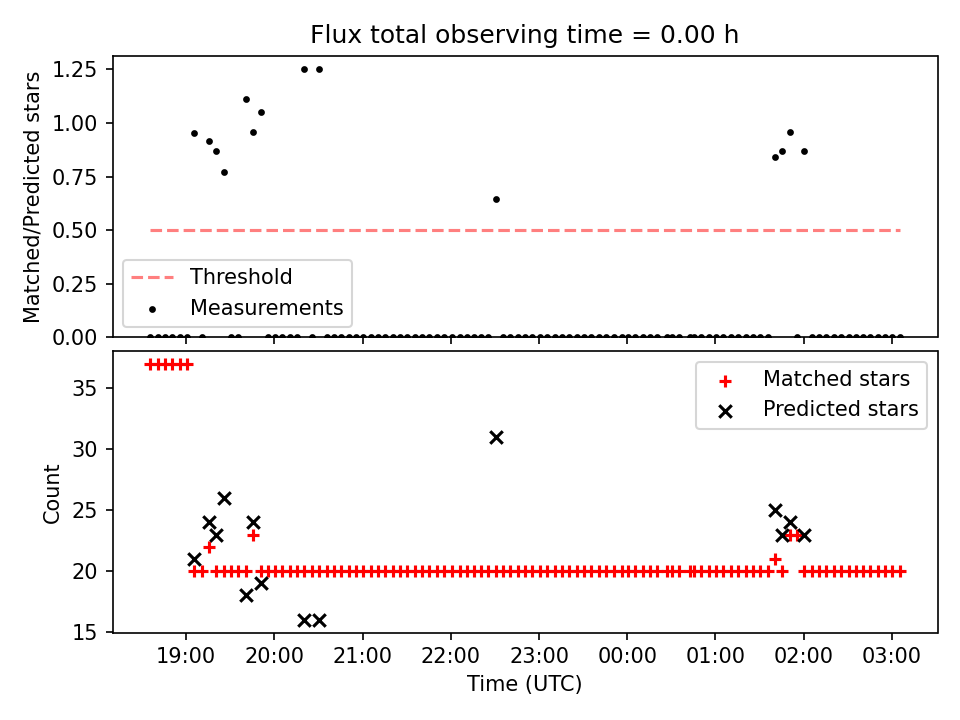 Flux total observing time = 0.00 h

Matched/Predicted stars

1.25
1.00
0.75
0.50
0.25
0.00

Threshold
Measurements

Count

35
30
25
20
15

Matched stars
Predicted stars

19:00 20:00 21:00 22:00 23:00 00:00 01:00 02:00 03:00

Time (UTC)